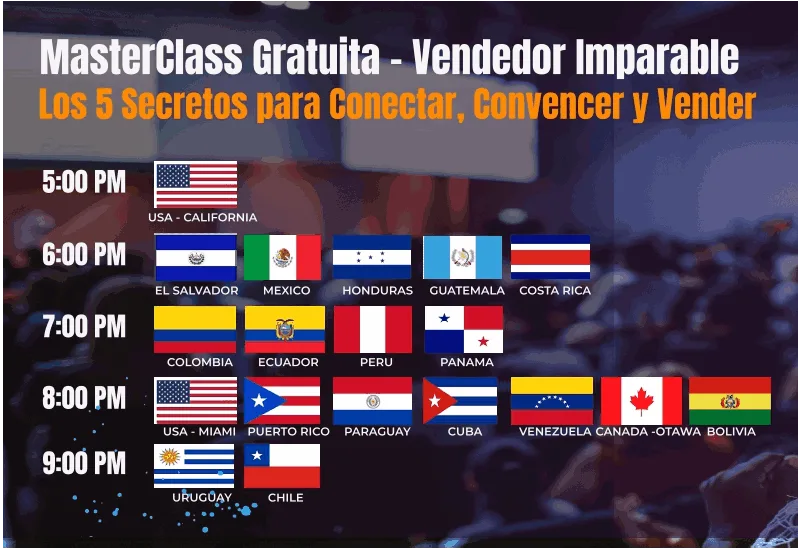 MasterClass Gratuita - Vendedor Imparable

Los 5 Secretos para Conectar, Convencer y Vender

5:00 PM
USA - CALIFORNIA

6:00 PM
EL SALVADOR
MEXICO
HONDURAS
GUATEMALA
COSTA RICA

7:00 PM
COLOMBIA
ECUADOR
PERU
PANAMA

8:00 PM
USA - MIAMI
PUERTO RICO
PARAGUAY
CUBA
VENEZUELA
CANADA -OTAWA
BOLIVIA

9:00 PM
URUGUAY
CHILE